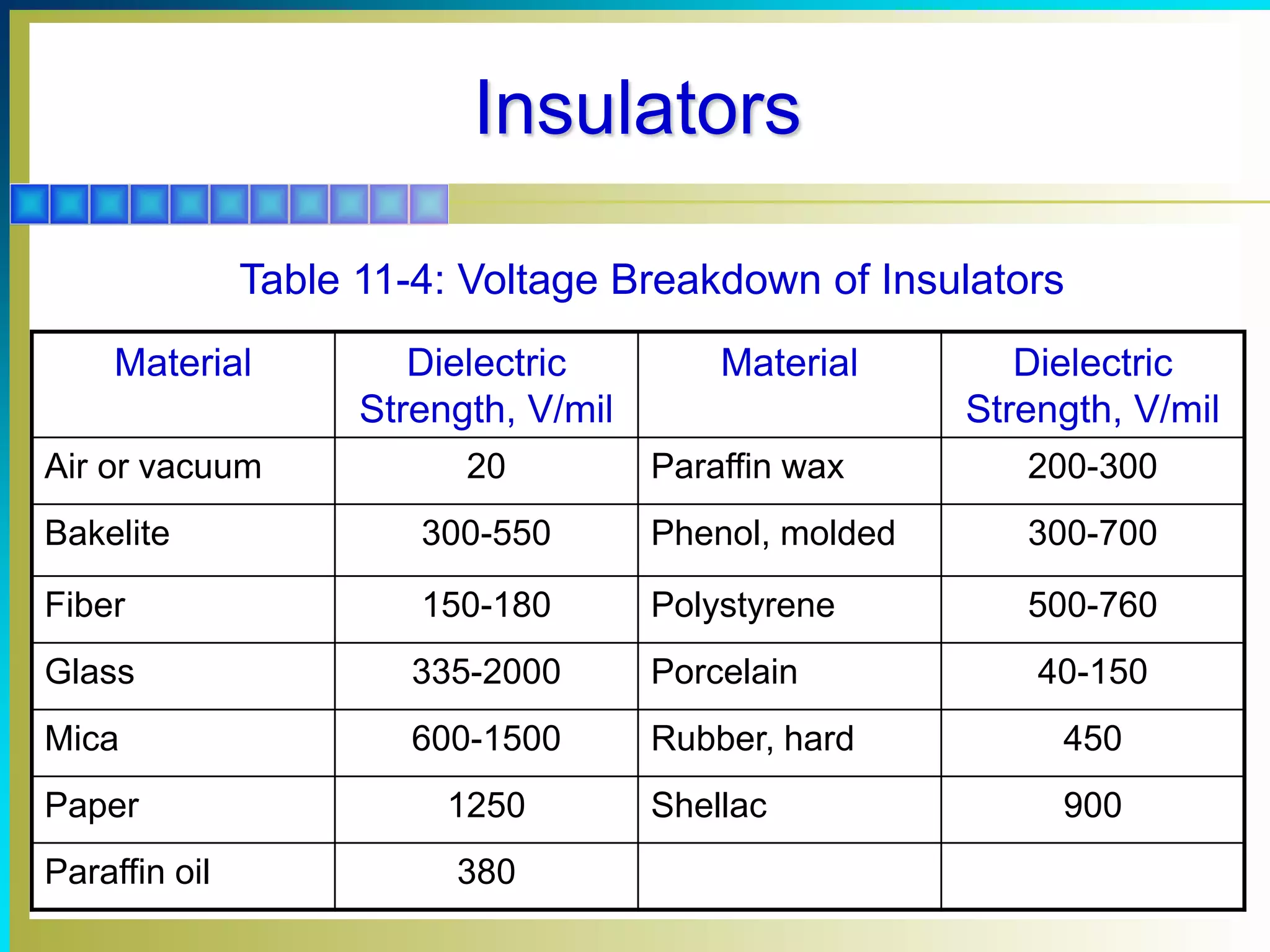 Insulators

Table 11-4: Voltage Breakdown of Insulators

| Material | Dielectric Strength, V/mil | Material | Dielectric Strength, V/mil |
|---|---|---|---|
| Air or vacuum | 20 | Paraffin wax | 200-300 |
| Bakelite | 300-550 | Phenol, molded | 300-700 |
| Fiber | 150-180 | Polystyrene | 500-760 |
| Glass | 335-2000 | Porcelain | 40-150 |
| Mica | 600-1500 | Rubber, hard | 450 |
| Paper | 1250 | Shellac | 900 |
| Paraffin oil | 380 | | |